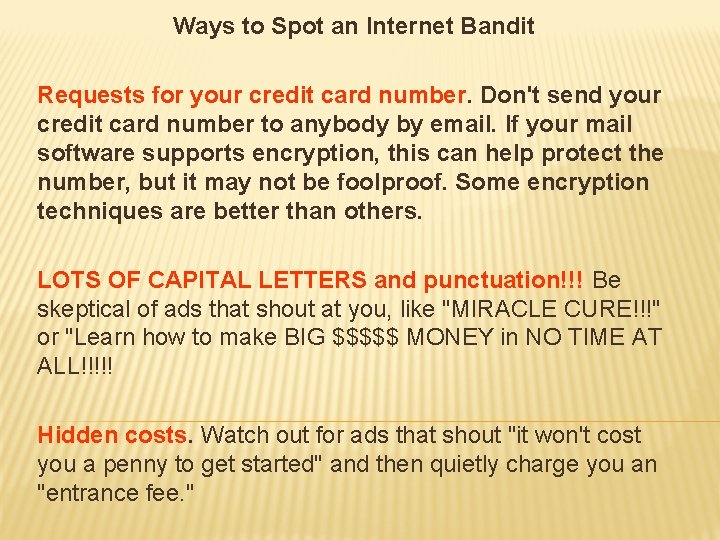 Ways to Spot an Internet Bandit

Requests for your credit card number. Don't send your credit card number to anybody by email. If your mail software supports encryption, this can help protect the number, but it may not be foolproof. Some encryption techniques are better than others.

LOTS OF CAPITAL LETTERS and punctuation!!! Be skeptical of ads that shout at you, like "MIRACLE CURE!!!" or "Learn how to make BIG \$\$\$\$\$ MONEY in NO TIME AT ALL!!!!!

Hidden costs. Watch out for ads that shout "it won't cost you a penny to get started" and then quietly charge you an "entrance fee."